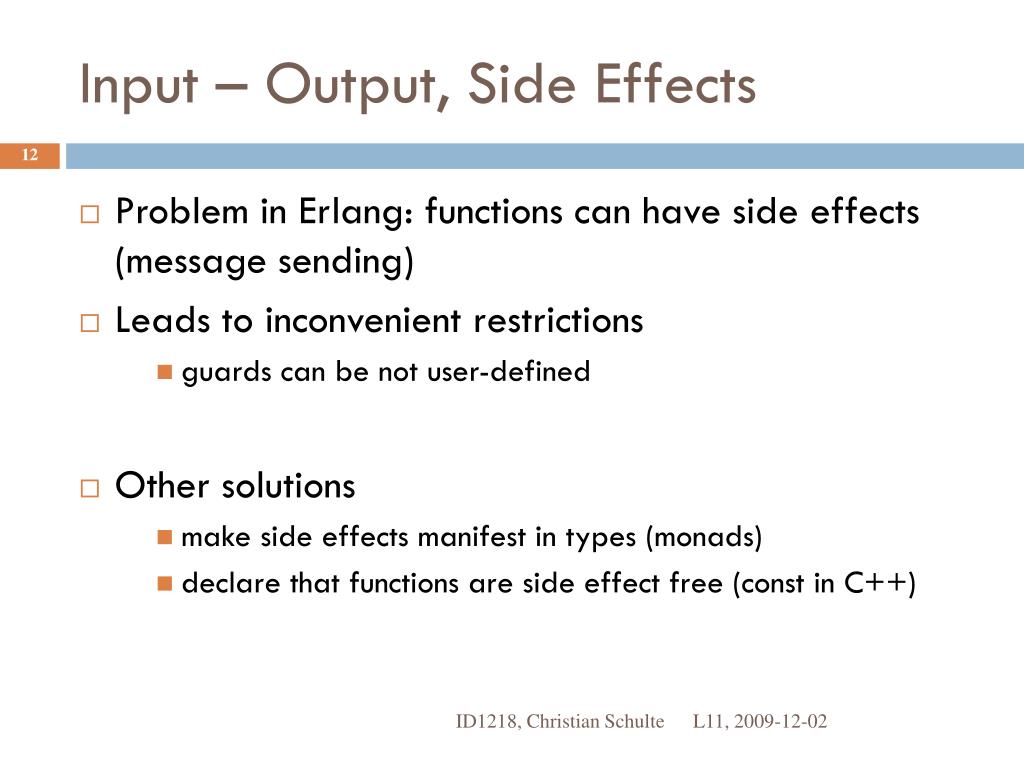 Input – Output, Side Effects

12

Problem in Erlang: functions can have side effects (message sending)

Leads to inconvenient restrictions

guards can be not user-defined

Other solutions

make side effects manifest in types (monads)

declare that functions are side effect free (const in C++)

ID1218, Christian Schulte L11, 2009-12-02